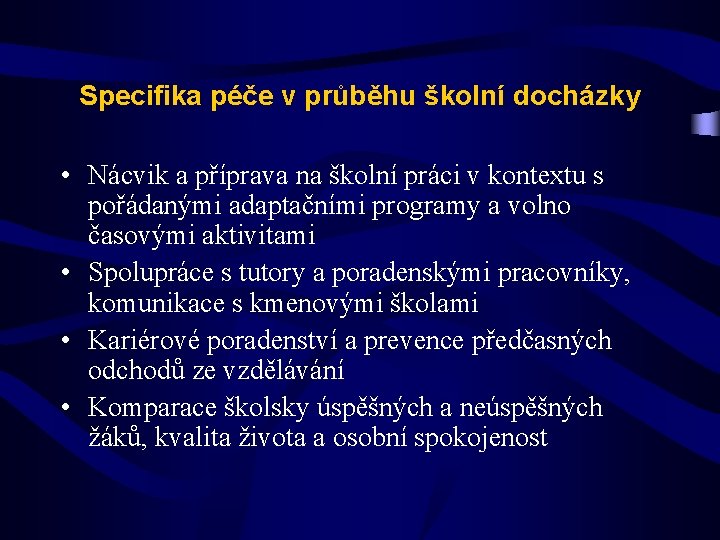 Specifika péče v průběhu školní docházky

• Nácvik a příprava na školní práci v kontextu s pořádanými adaptačními programy a volno časovými aktivitami
• Spolupráce s tutory a poradenskými pracovníky, komunikace s kmenovými školami
• Kariérové poradenství a prevence předčasných odchodů ze vzdělávání
• Komparace školsky úspěšných a neúspěšných žáků, kvalita života a osobní spokojenost